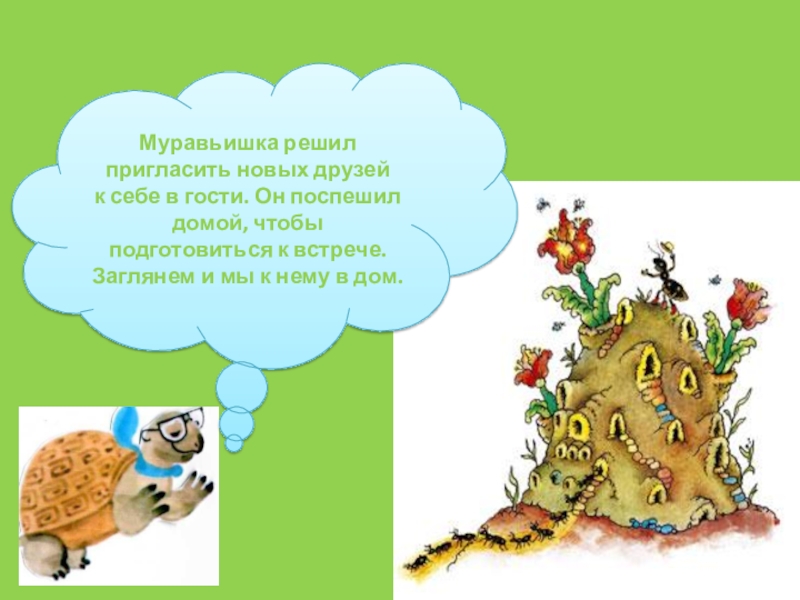 Муравьишка решил пригласить новых друзей к себе в гости. Он поспешил домой, чтобы подготовиться к встрече. Заглянем и мы к нему в дом.